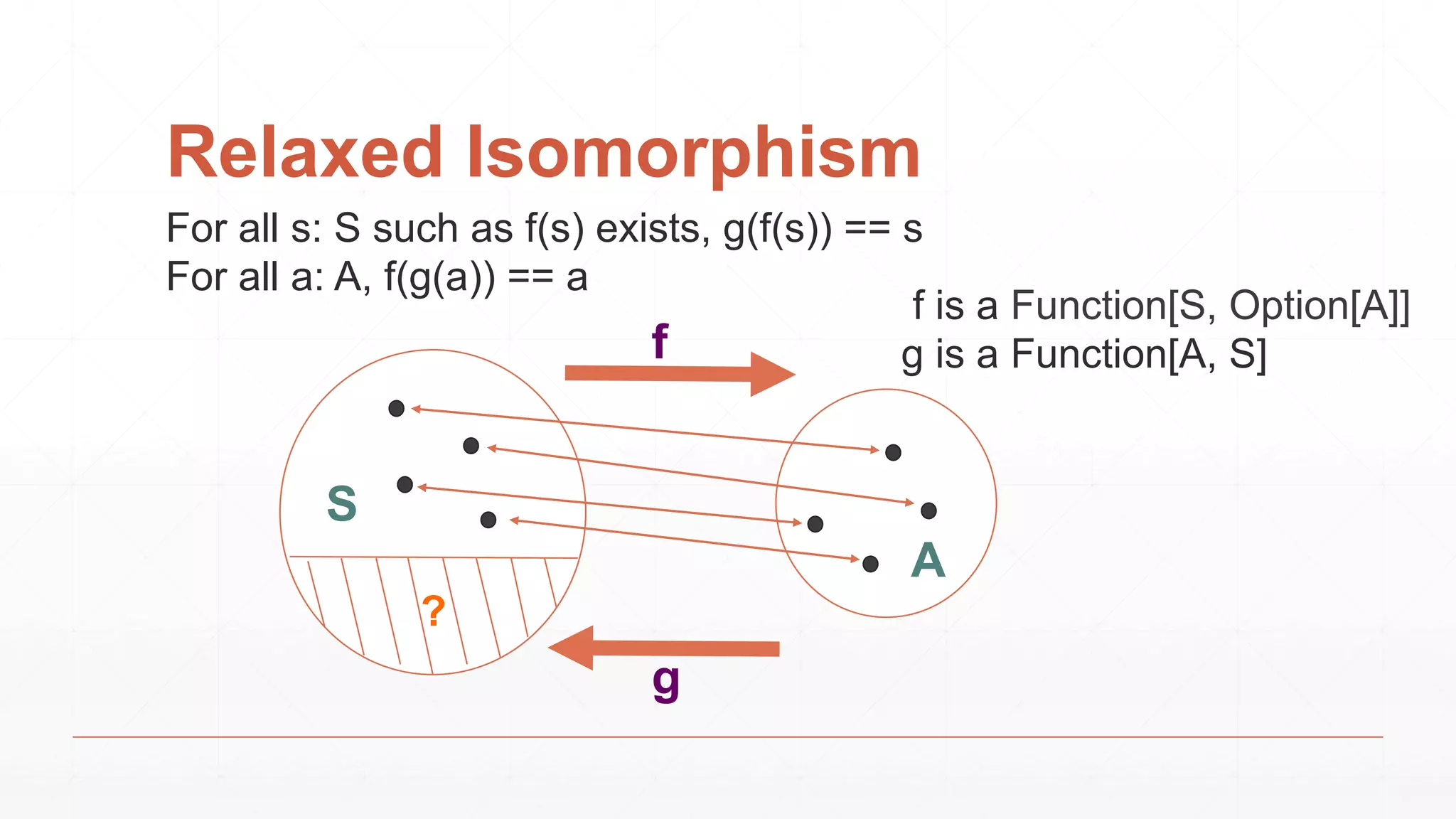 Relaxed Isomorphism

For all s: S such as f(s) exists, g(f(s)) == s
For all a: A, f(g(a)) == a

f is a Function[S, Option[A]]
g is a Function[A, S]

f

S

A

?

g